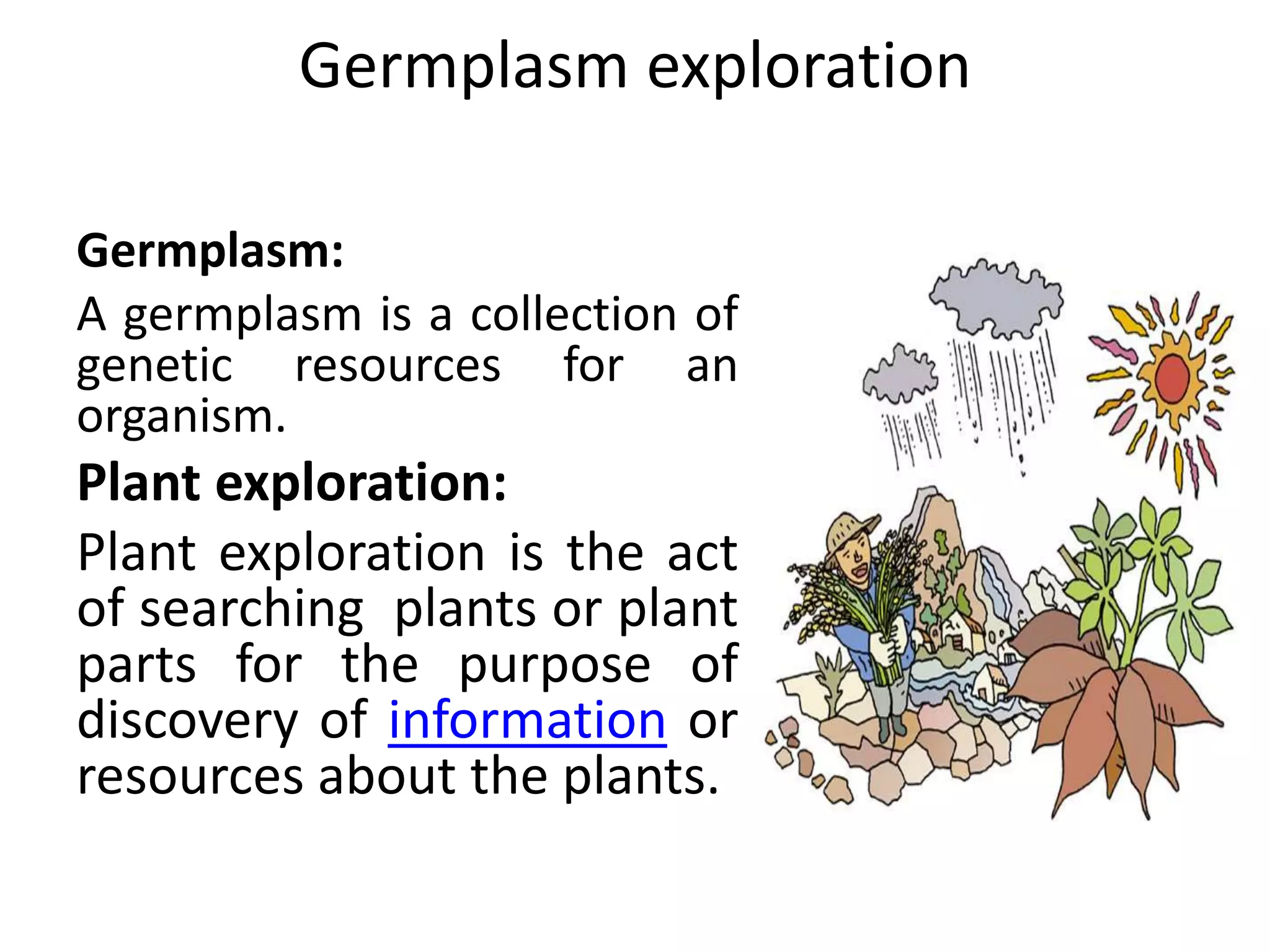 Germplasm exploration

Germplasm:

A germplasm is a collection of genetic resources for an organism.

Plant exploration:

Plant exploration is the act of searching plants or plant parts for the purpose of discovery of information or resources about the plants.